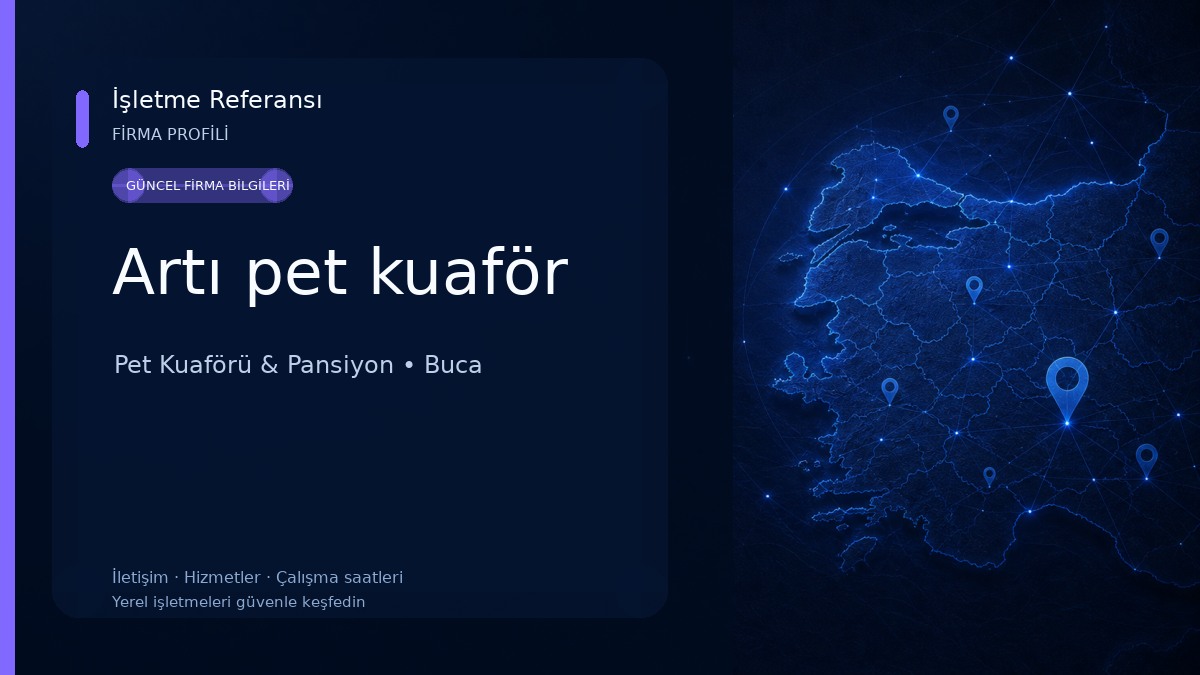 İşletme Referansı
FİRMA PROFİLİ

GÜNCEL FİRMA BİLGİLERİ

Artı pet kuaför

Pet Kuaförü & Pansiyon • Buca

İletişim · Hizmetler · Çalışma saatleri
Yerel işletmeleri güvenle keşfedin